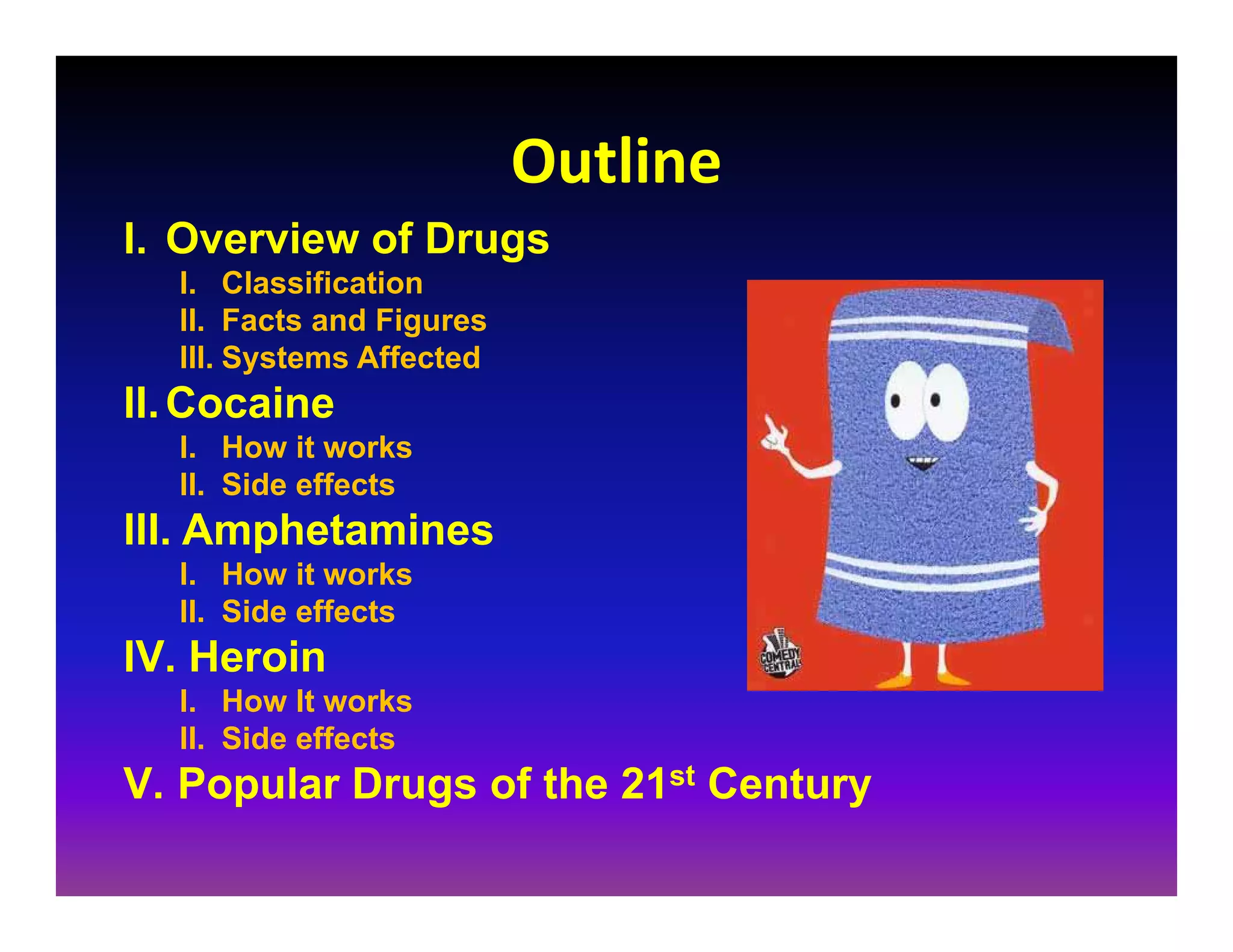 Outline

I. Overview of Drugs

I. Classification
II. Facts and Figures
III. Systems Affected

II. Cocaine

I. How it works
II. Side effects

III. Amphetamines

I. How it works
II. Side effects

IV. Heroin

I. How It works
II. Side effects

V. Popular Drugs of the 21$^{st}$ Century

COMEDY CENTRAL